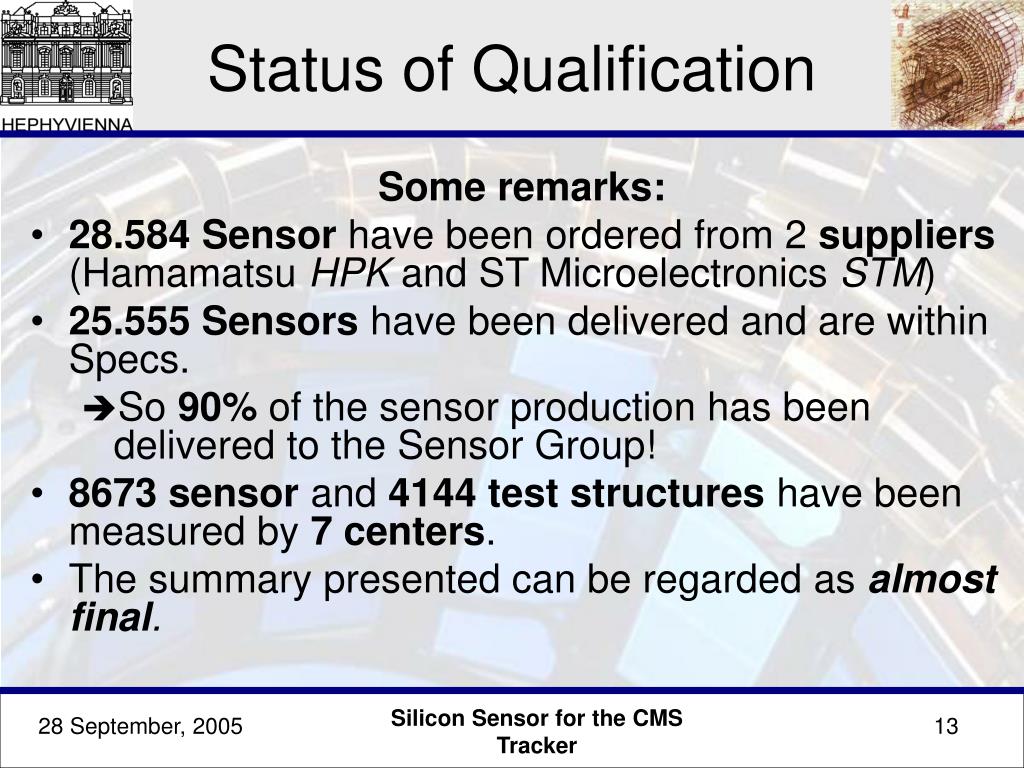 HEPHYVIENNA

Status of Qualification

Some remarks:

• 28.584 Sensor have been ordered from 2 suppliers (Hamamatsu HPK and ST Microelectronics STM)
• 25.555 Sensors have been delivered and are within Specs.

➔So 90% of the sensor production has been delivered to the Sensor Group!

• 8673 sensor and 4144 test structures have been measured by 7 centers.
• The summary presented can be regarded as almost final.

28 September, 2005

Silicon Sensor for the CMS Tracker

13